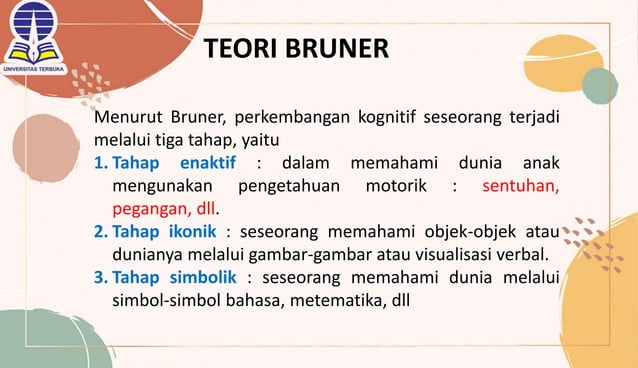 UNIVERSITAS TERBUKA

TEORI BRUNER

Menurut Bruner, perkembangan kognitif seseorang terjadi melalui tiga tahap, yaitu

1. Tahap enaktif : dalam memahami dunia anak mengunakan pengetahuan motorik : sentuhan, pegangan, dll.
2. Tahap ikonik : seseorang memahami objek-objek atau dunianya melalui gambar-gambar atau visualisasi verbal.
3. Tahap simbolik : seseorang memahami dunia melalui simbol-simbol bahasa, metematika, dll